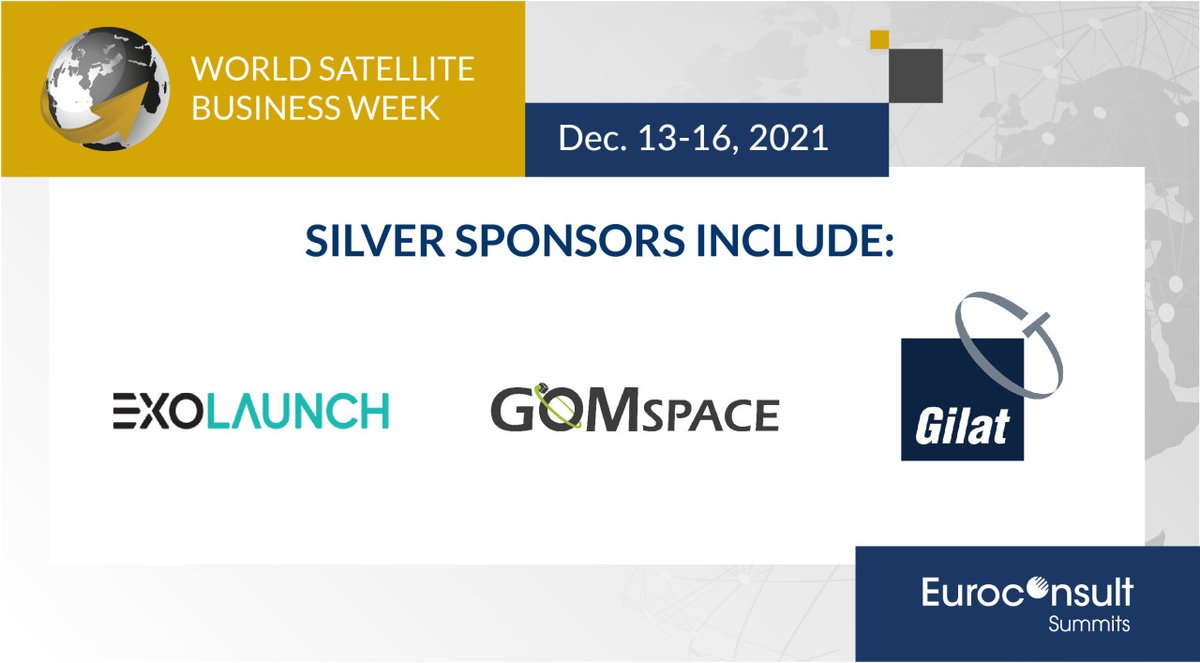 WORLD SATELLITE BUSINESS WEEK

Dec. 13-16, 2021

SILVER SPONSORS INCLUDE:

EXOLAUNCH

GOMSPACE

Gilat

Euroconsult
Summits